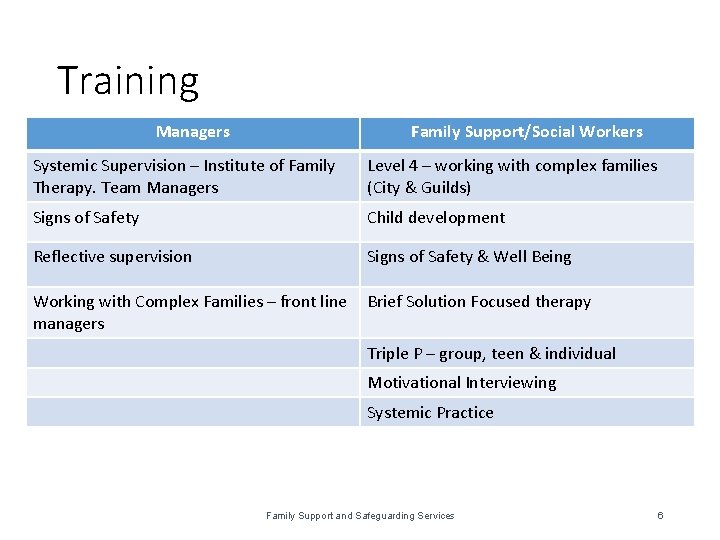 Training

| Managers | Family Support/Social Workers |
|---|---|
| Systemic Supervision – Institute of Family Therapy. Team Managers | Level 4 – working with complex families (City & Guilds) |
| Signs of Safety | Child development |
| Reflective supervision | Signs of Safety & Well Being |
| Working with Complex Families – front line managers | Brief Solution Focused therapy |
| | Triple P – group, teen & individual |
| | Motivational Interviewing |
| | Systemic Practice |

Family Support and Safeguarding Services

6